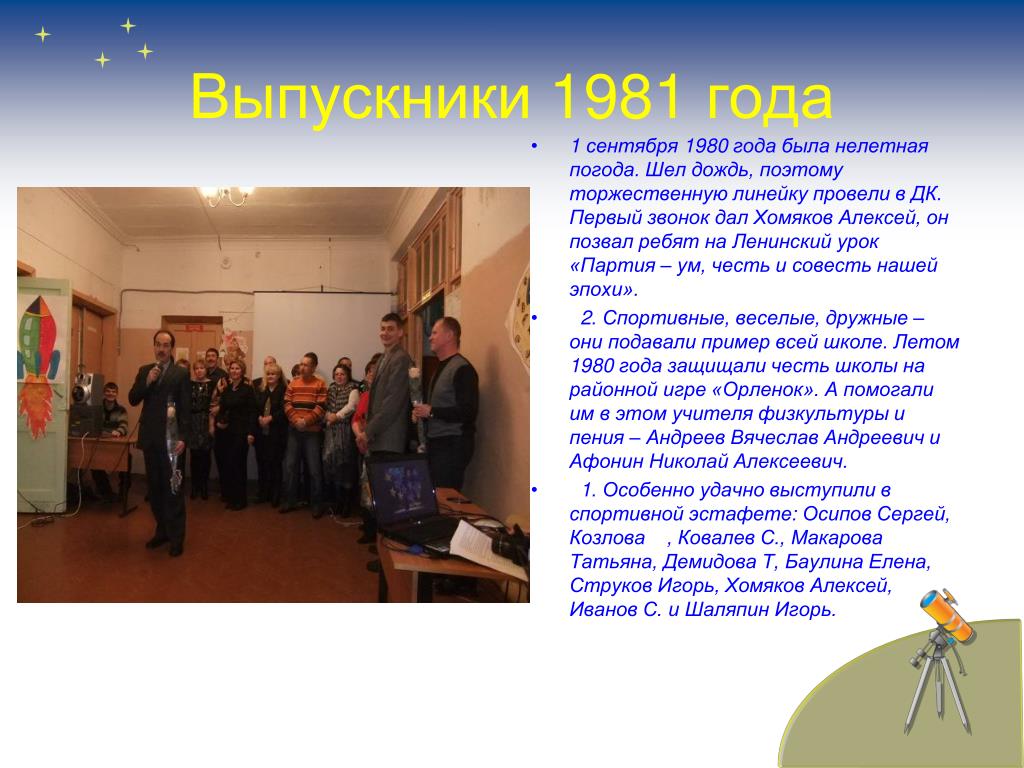 Выпускники 1981 года

• 1 сентября 1980 года была нелетная погода. Шел дождь, поэтому торжественную линейку провели в ДК. Первый звонок дал Хомяков Алексей, он позвал ребят на Ленинский урок «Партия – ум, честь и совесть нашей эпохи».

• 2. Спортивные, веселые, дружные – они подавали пример всей школе. Летом 1980 года защищали честь школы на районной игре «Орленок». А помогали им в этом учителя физкультуры и пения – Андреев Вячеслав Андреевич и Афонин Николай Алексеевич.

• 1. Особенно удачно выступили в спортивной эстафете: Осипов Сергей, Козлова , Ковалев С., Макарова Татьяна, Демидова Т, Баулина Елена, Струков Игорь, Хомяков Алексей, Иванов С. и Шаляпин Игорь.